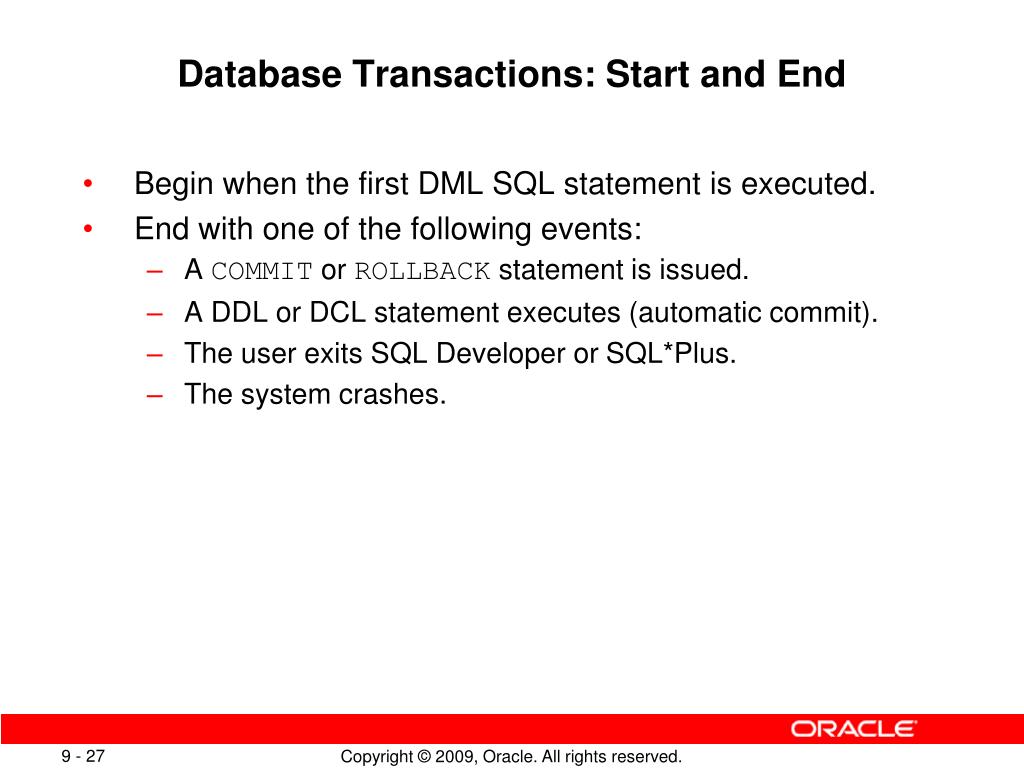 Database Transactions: Start and End

• Begin when the first DML SQL statement is executed.
• End with one of the following events:
– A COMMIT or ROLLBACK statement is issued.
– A DDL or DCL statement executes (automatic commit).
– The user exits SQL Developer or SQL*Plus.
– The system crashes.

ORACLE

9 - 27

Copyright © 2009, Oracle. All rights reserved.